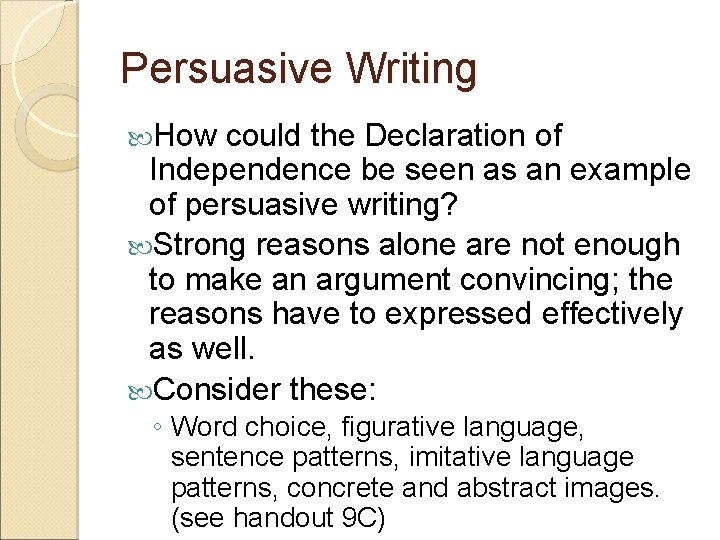 Persuasive Writing

How could the Declaration of Independence be seen as an example of persuasive writing?

Strong reasons alone are not enough to make an argument convincing; the reasons have to expressed effectively as well.

Consider these:

◦ Word choice, figurative language, sentence patterns, imitative language patterns, concrete and abstract images. (see handout 9C)